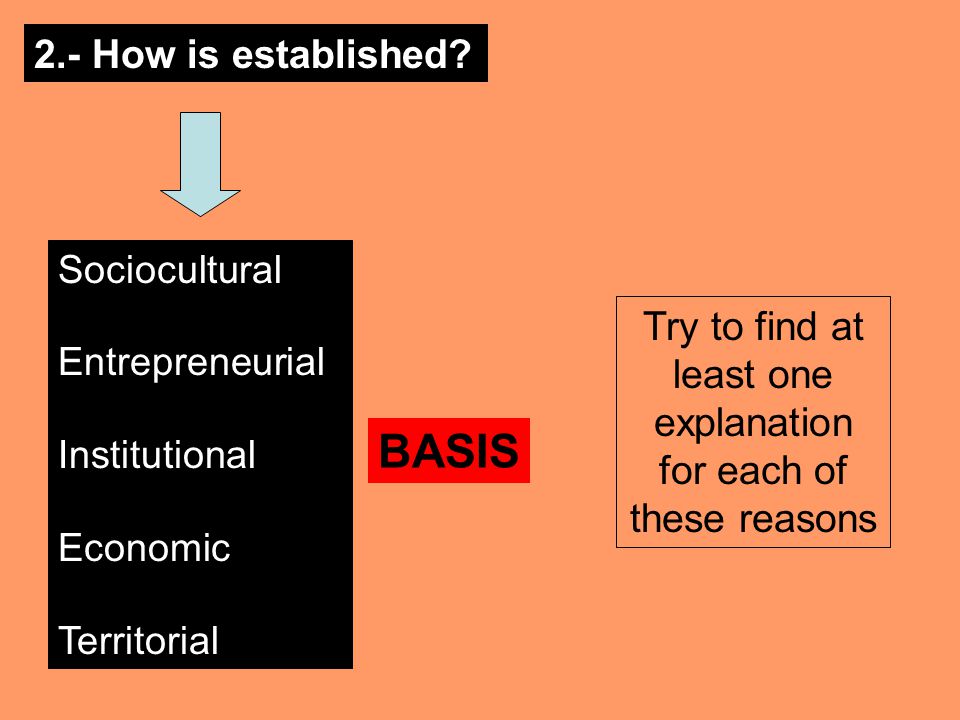 2.- How is established?

Sociocultural

Entrepreneurial

Institutional

Economic

Territorial

BASIS

Try to find at least one explanation for each of these reasons